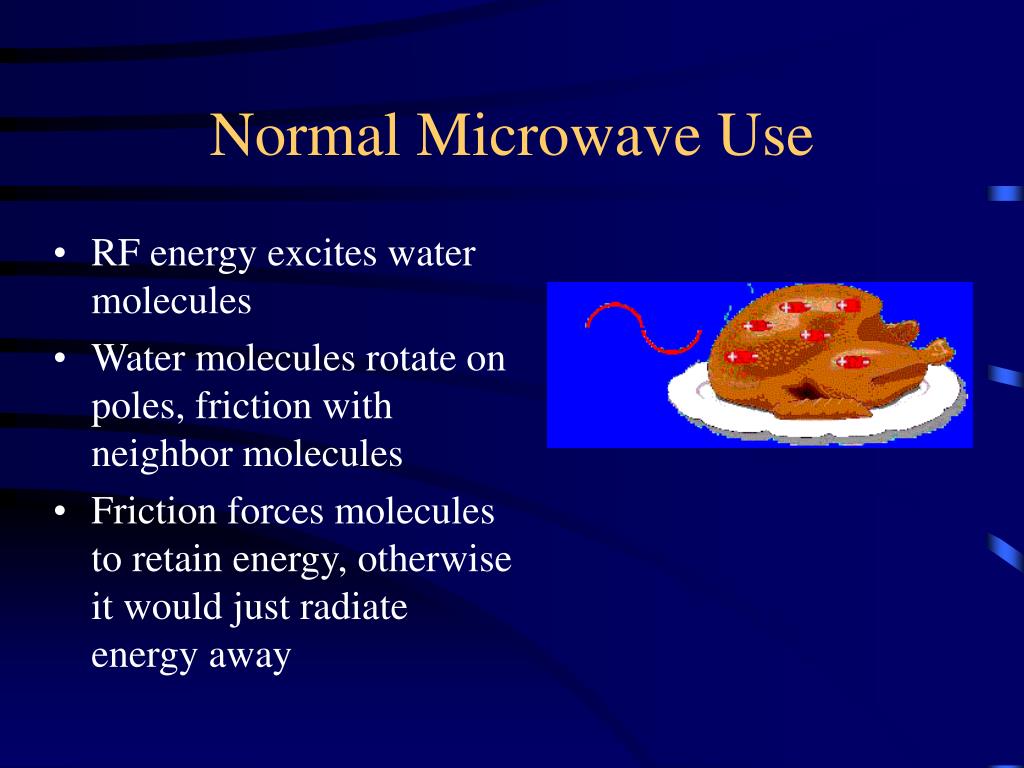 Normal Microwave Use

• RF energy excites water molecules
• Water molecules rotate on poles, friction with neighbor molecules
• Friction forces molecules to retain energy, otherwise it would just radiate energy away